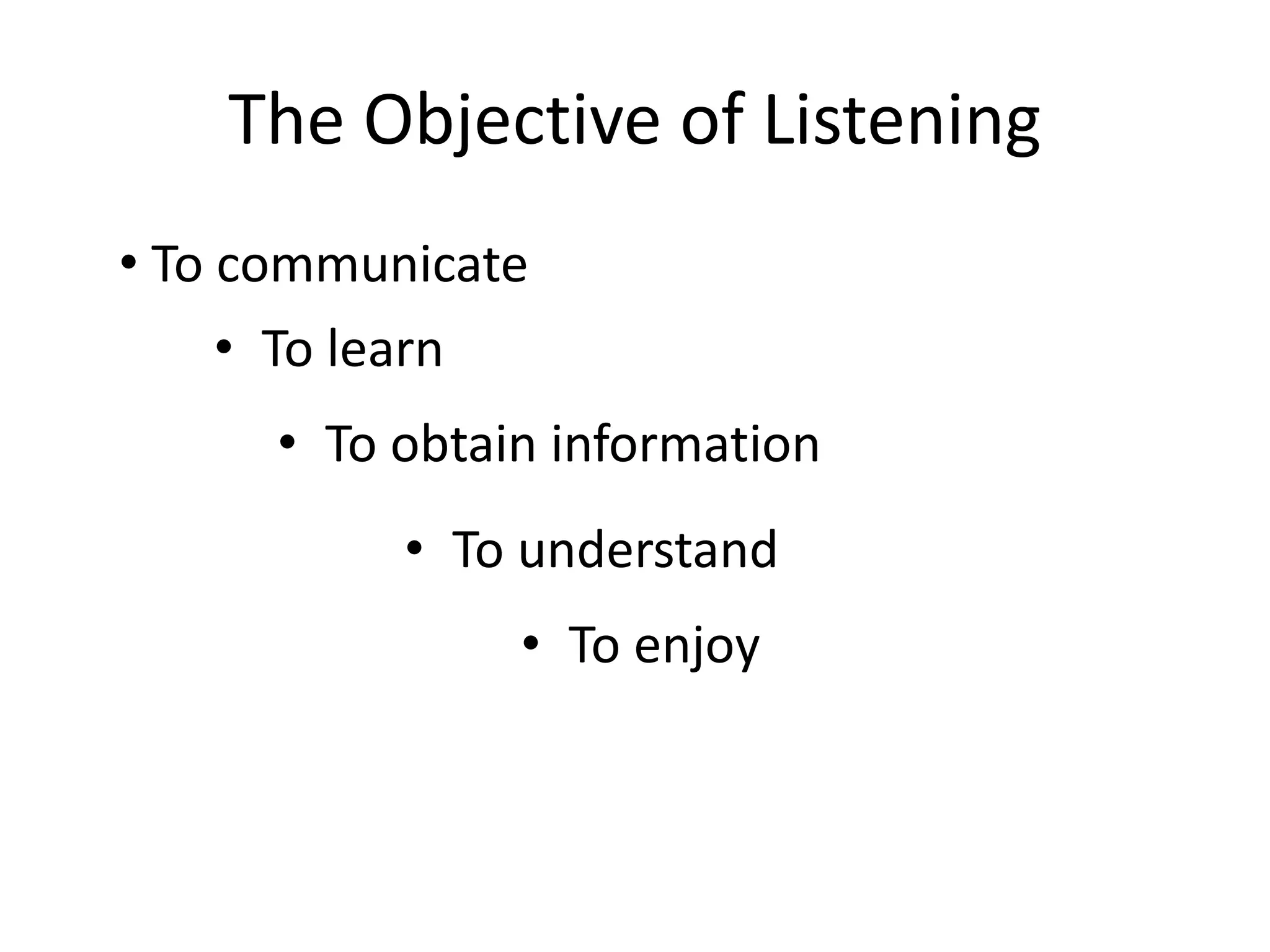 The Objective of Listening

• To communicate

• To learn

• To obtain information

• To understand

• To enjoy